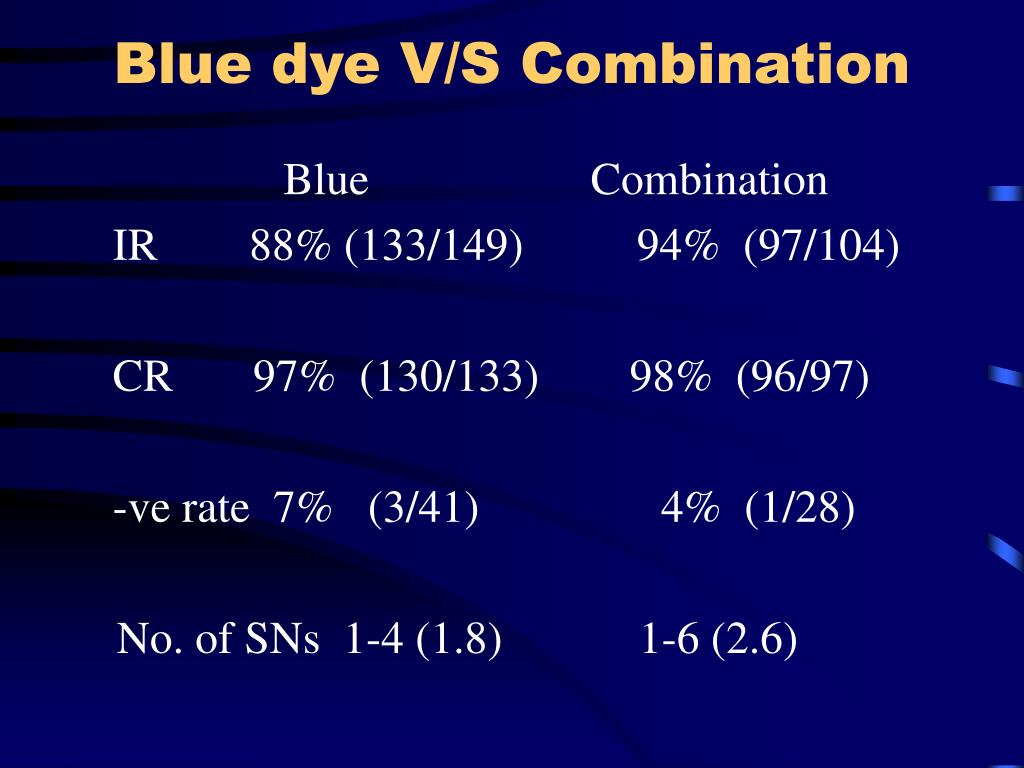 Blue dye V/S Combination

| | Blue | Combination |
|---|---|---|
| IR | 88% (133/149) | 94% (97/104) |
| CR | 97% (130/133) | 98% (96/97) |
| -ve rate | 7% (3/41) | 4% (1/28) |
| No. of SNs | 1-4 (1.8) | 1-6 (2.6) |